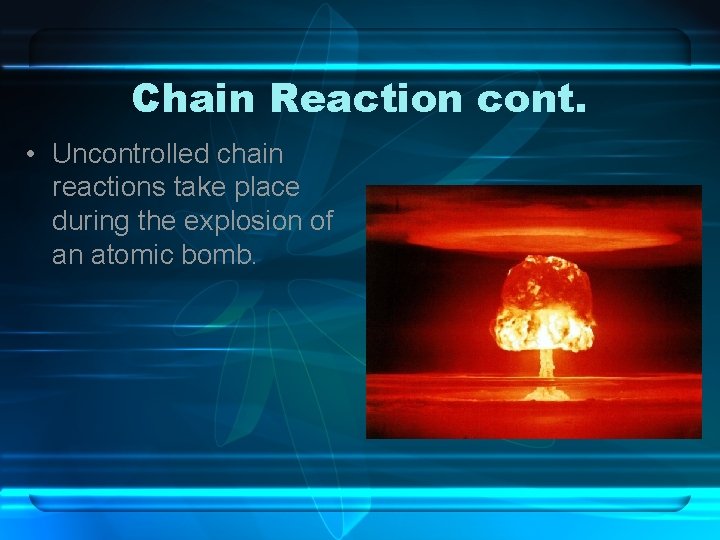 Chain Reaction cont.

• Uncontrolled chain reactions take place during the explosion of an atomic bomb.